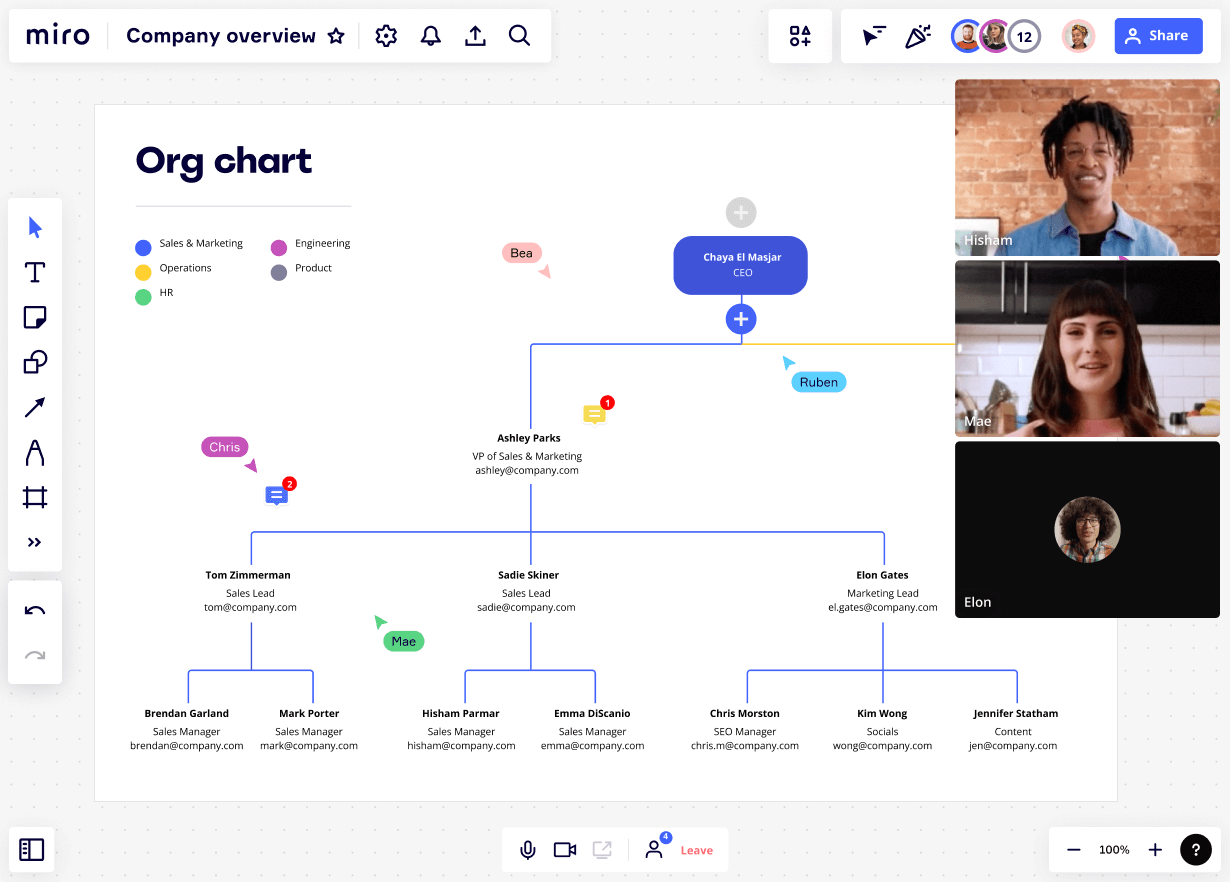 miro Company overview

12 Share

Org chart

Sales & Marketing
Operations
HR
Engineering
Product

Bea

Chaya El Masjar
CEO

Ruben

1

Ashley Parks
VP of Sales & Marketing
ashley@company.com

Chris

2

Tom Zimmerman
Sales Lead
tom@company.com

Sadie Skiner
Sales Lead
sadie@company.com

Elon Gates
Marketing Lead
el.gates@company.com

Mae

Brendan Garland
Sales Manager
brendan@company.com

Mark Porter
Sales Manager
mark@company.com

Hisham Parmar
Sales Manager
hisham@company.com

Emma DiScanio
Sales Manager
emma@company.com

Chris Morston
SEO Manager
chris.m@company.com

Kim Wong
Socials
wong@company.com

Jennifer Statham
Content
jen@company.com

Hisham

Mae

Elon

4 Leave

100%

?